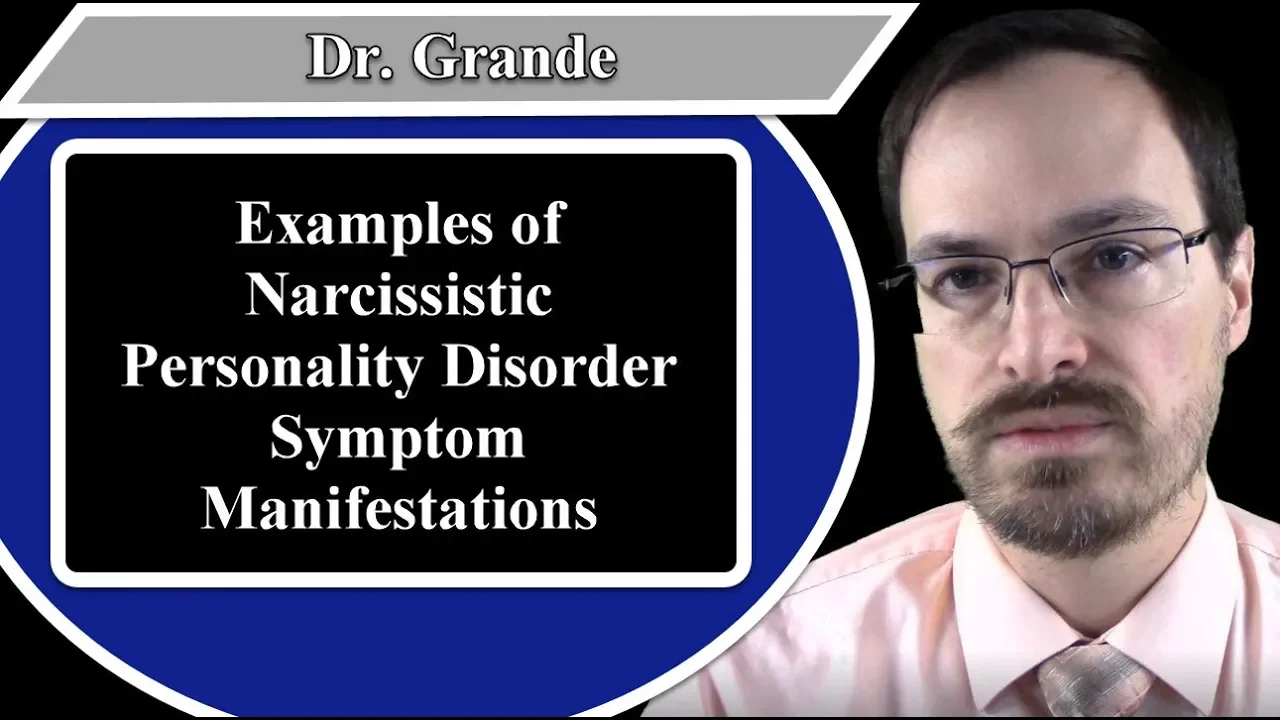 Dr. Grande

Examples of Narcissistic Personality Disorder Symptom Manifestations